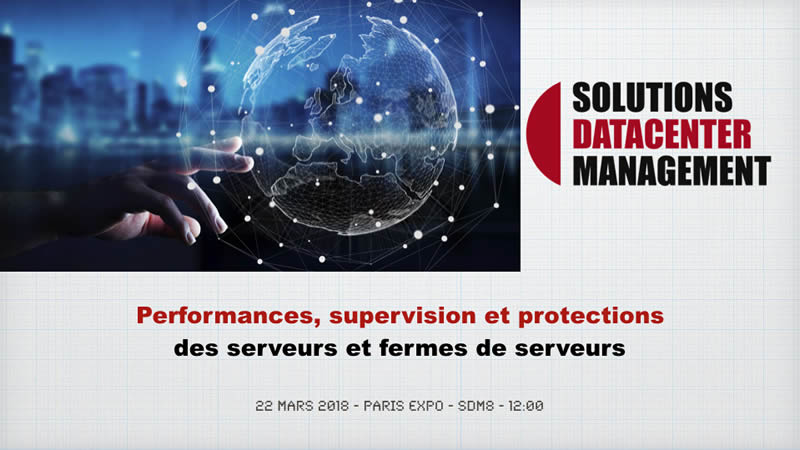 SOLUTIONS
DATACENTER
MANAGEMENT

Performances, supervision et protections
des serveurs et fermes de serveurs

22 MARS 2018 - PARIS EXPO - SDM8 - 12:00